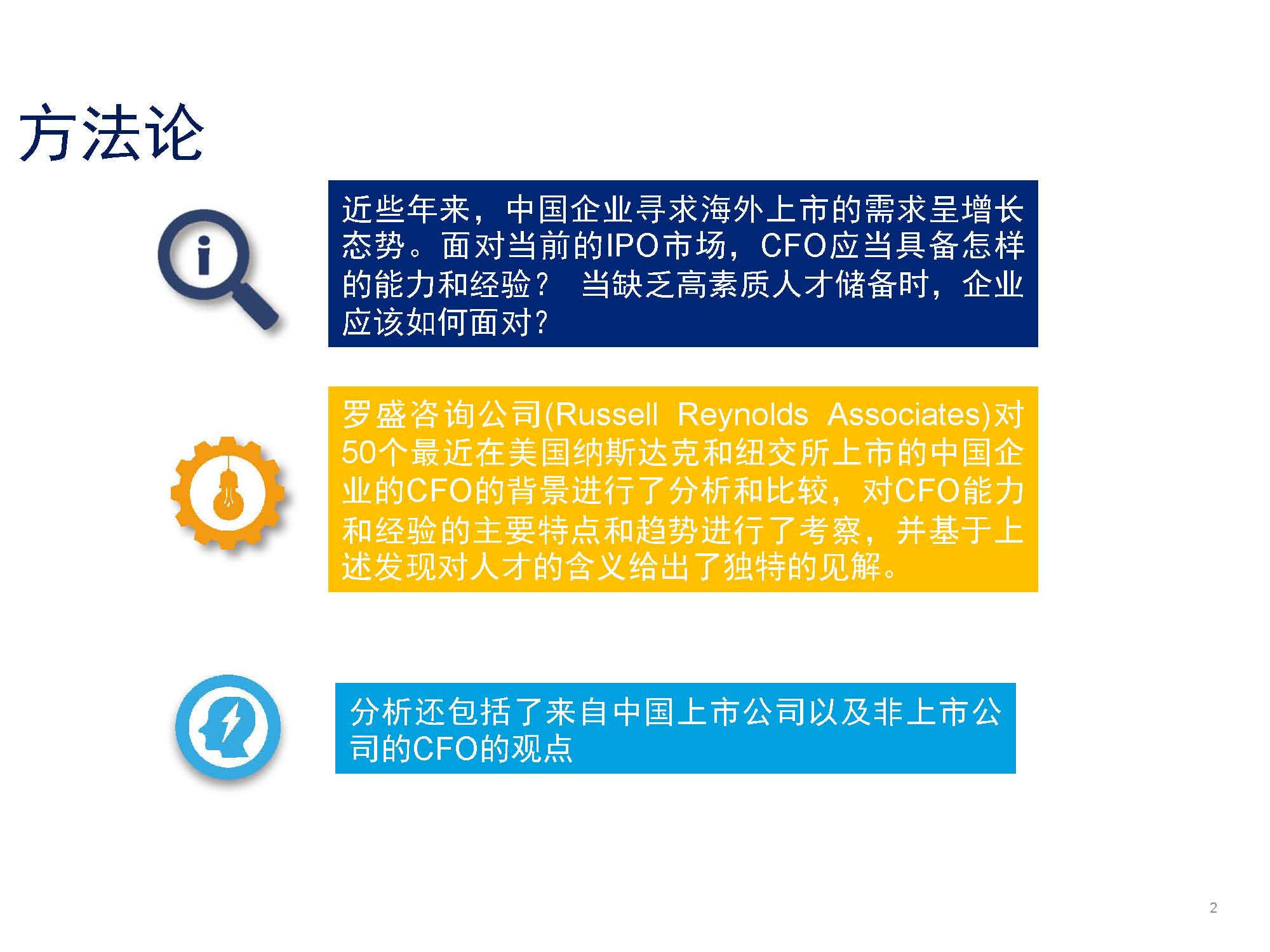 方法论

近些年来，中国企业寻求海外上市的需求呈增长态势。面对当前的IPO市场，CFO应当具备怎样的能力和经验？ 当缺乏高素质人才储备时，企业应该如何面对？

罗盛咨询公司(Russell Reynolds Associates)对50个最近在美国纳斯达克和纽交所上市的中国企业的CFO的背景进行了分析和比较，对CFO能力和经验的主要特点和趋势进行了考察，并基于上述发现对人才的含义给出了独特的见解。

分析还包括了来自中国上市公司以及非上市公司的CFO的观点

2